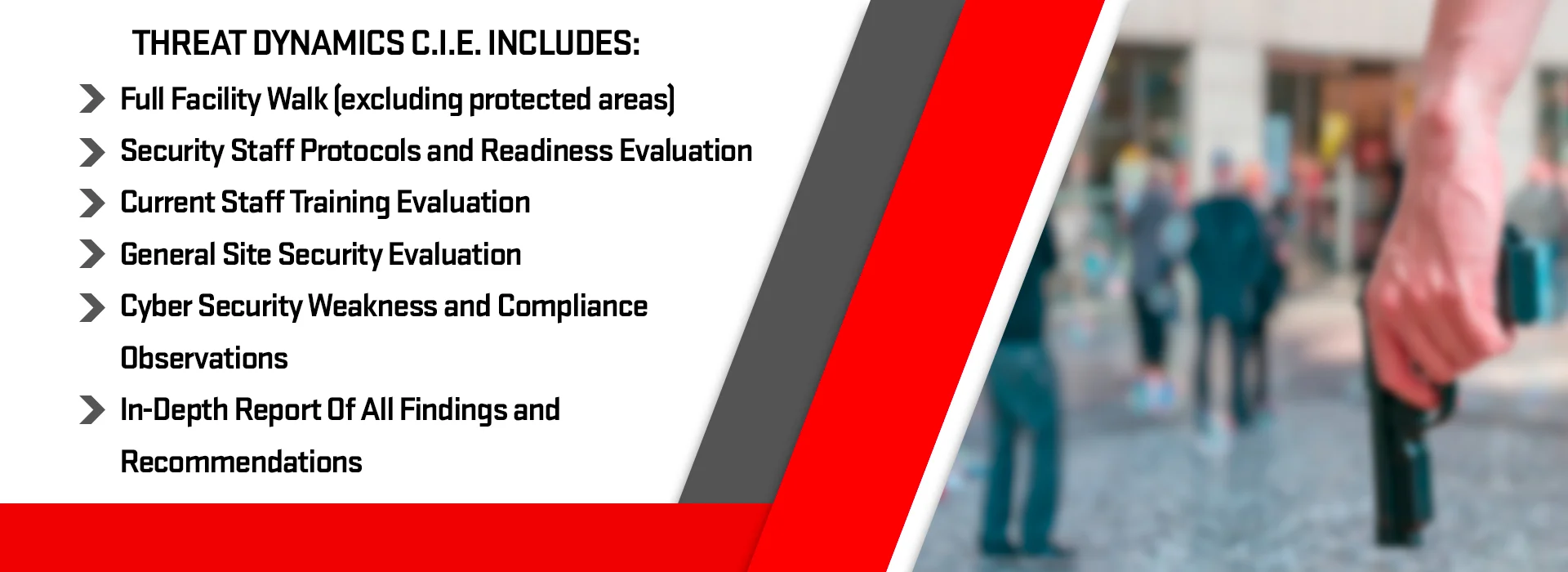 THREAT DYNAMICS C.I.E. INCLUDES:

Full Facility Walk (excluding protected areas)

Security Staff Protocols and Readiness Evaluation

Current Staff Training Evaluation

General Site Security Evaluation

Cyber Security Weakness and Compliance Observations

In-Depth Report Of All Findings and Recommendations